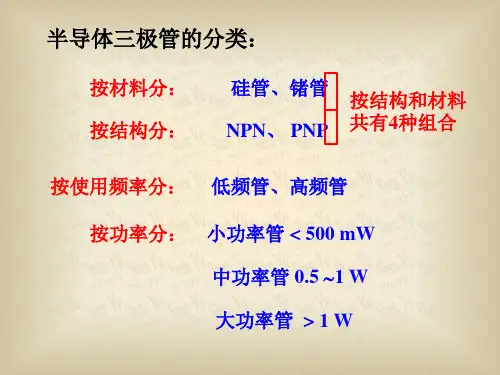 半导体三极管的分类：

按材料分： 硅管、锗管

按结构分： NPN、 PNP

按结构和材料共有4种组合

按使用频率分： 低频管、高频管

按功率分： 小功率管 < 500 mW

中功率管 0.5 ~1 W

大功率管 > 1 W